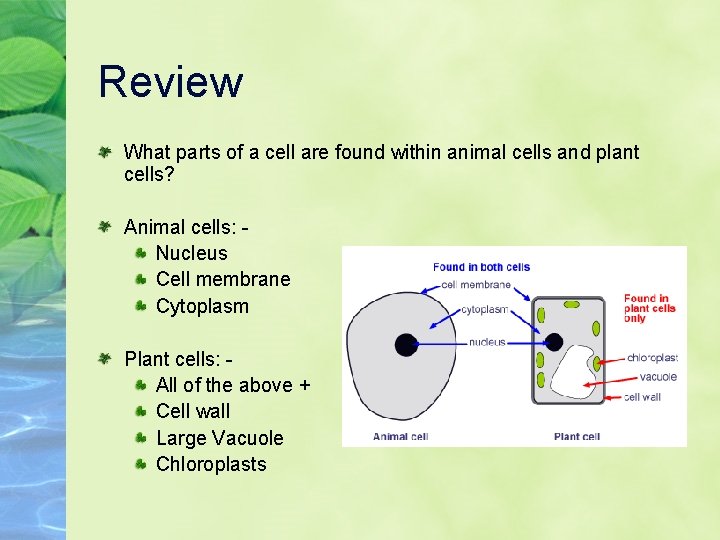 Review

What parts of a cell are found within animal cells and plant cells?

Animal cells: -
Nucleus
Cell membrane
Cytoplasm

Plant cells: -
All of the above +
Cell wall
Large Vacuole
Chloroplasts

Found in both cells
cell membrane
cytoplasm
nucleus
Found in plant cells only
chloroplast
vacuole
cell wall
Animal cell
Plant cell